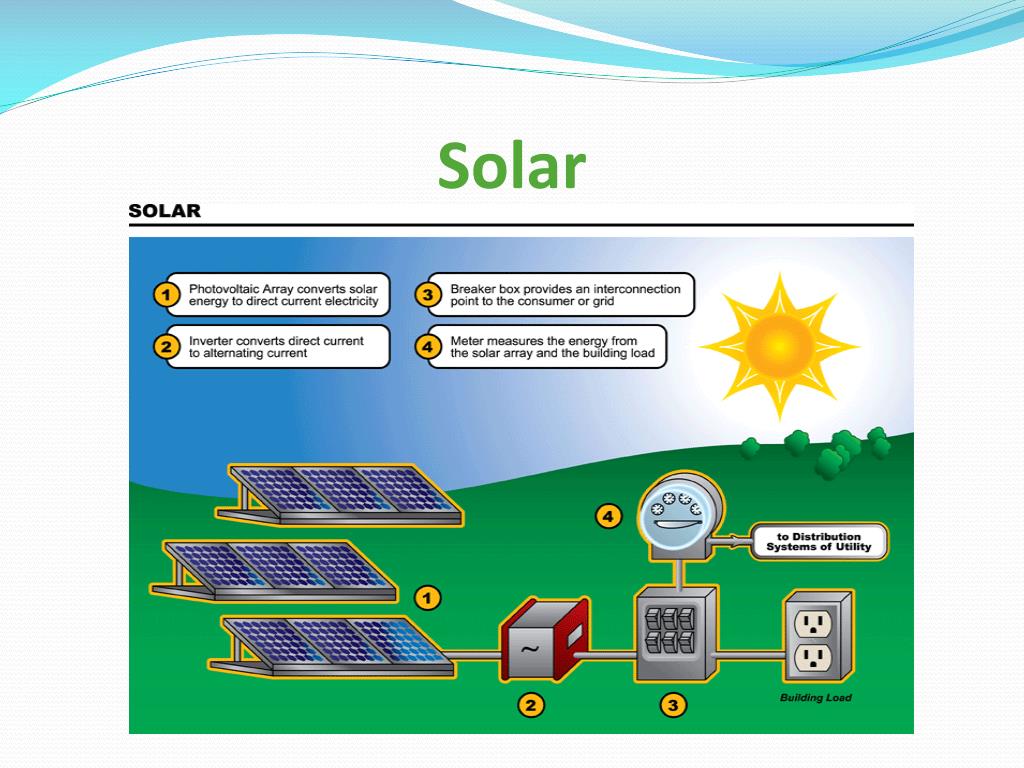 Solar

SOLAR

1 Photovoltaic Array converts solar energy to direct current electricity

2 Inverter converts direct current to alternating current

3 Breaker box provides an interconnection point to the consumer or grid

4 Meter measures the energy from the solar array and the building load

4

to Distribution Systems of Utility

1

~

2

3

Building Load